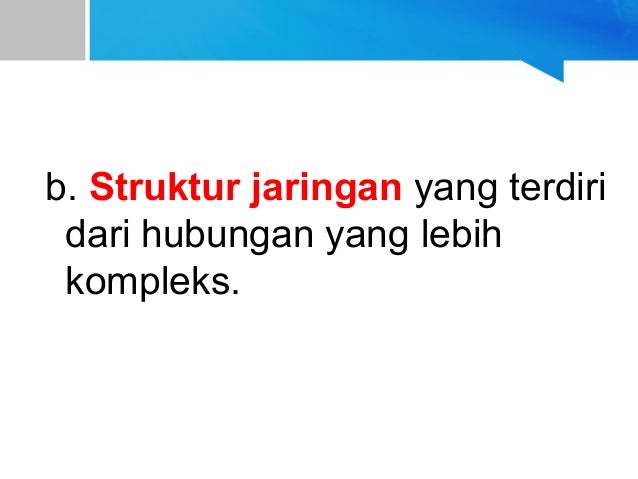 b. Struktur jaringan yang terdiri dari hubungan yang lebih kompleks.